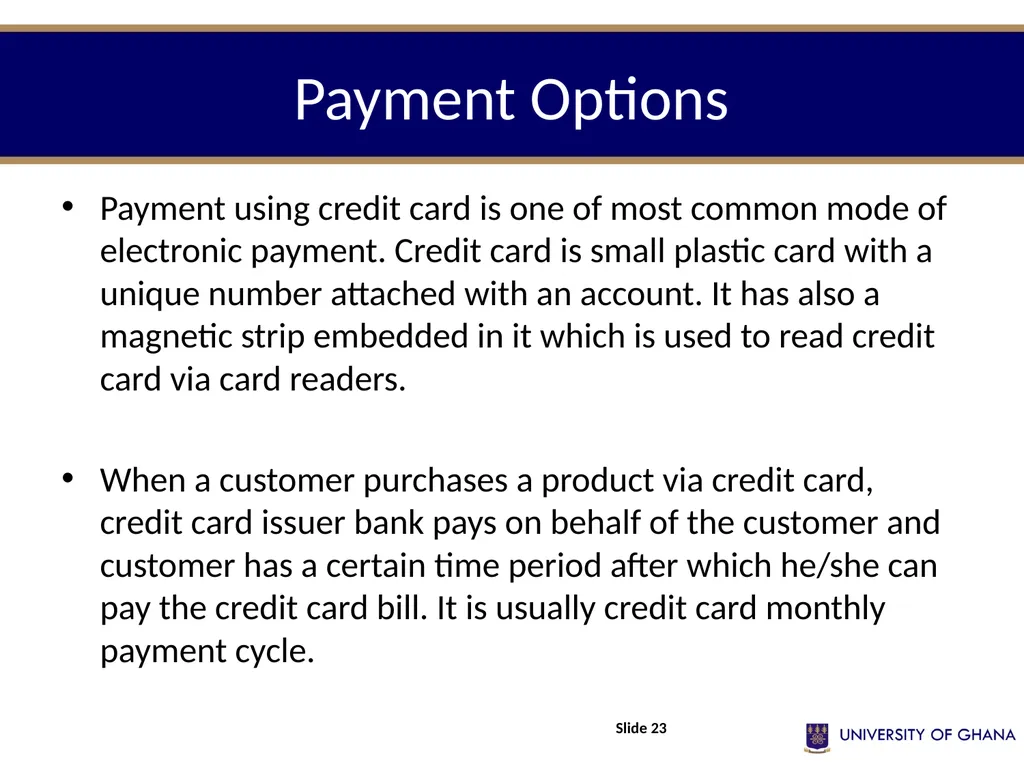 Payment Options

• Payment using credit card is one of most common mode of electronic payment. Credit card is small plastic card with a unique number attached with an account. It has also a magnetic strip embedded in it which is used to read credit card via card readers.

• When a customer purchases a product via credit card, credit card issuer bank pays on behalf of the customer and customer has a certain time period after which he/she can pay the credit card bill. It is usually credit card monthly payment cycle.

Slide 23

UNIVERSITY OF GHANA